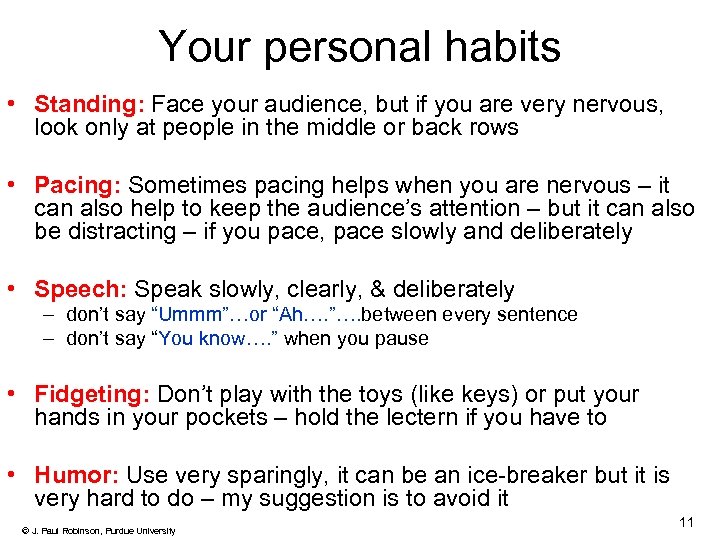 Your personal habits

• Standing: Face your audience, but if you are very nervous, look only at people in the middle or back rows

• Pacing: Sometimes pacing helps when you are nervous – it can also help to keep the audience's attention – but it can also be distracting – if you pace, pace slowly and deliberately

• Speech: Speak slowly, clearly, & deliberately
– don't say "Ummm"…or "Ah…."….between every sentence
– don't say "You know…." when you pause

• Fidgeting: Don't play with the toys (like keys) or put your hands in your pockets – hold the lectern if you have to

• Humor: Use very sparingly, it can be an ice-breaker but it is very hard to do – my suggestion is to avoid it

© J. Paul Robinson, Purdue University

11